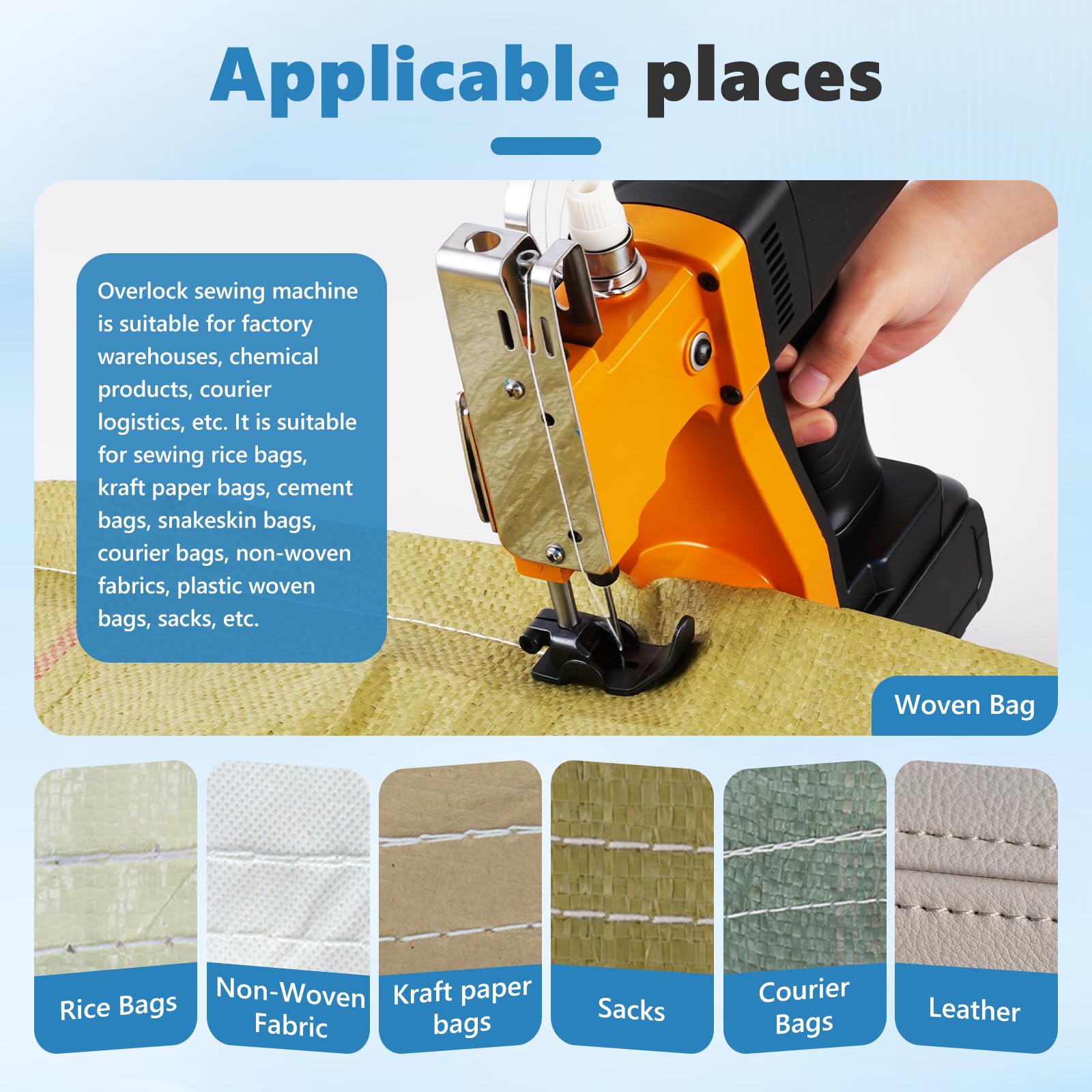 Applicable places

Overlock sewing machine is suitable for factory warehouses, chemical products, courier logistics, etc. It is suitable for sewing rice bags, kraft paper bags, cement bags, snakeskin bags, courier bags, non-woven fabrics, plastic woven bags, sacks, etc.

Woven Bag

Rice Bags

Non-Woven Fabric

Kraft paper bags

Sacks

Courier Bags

Leather